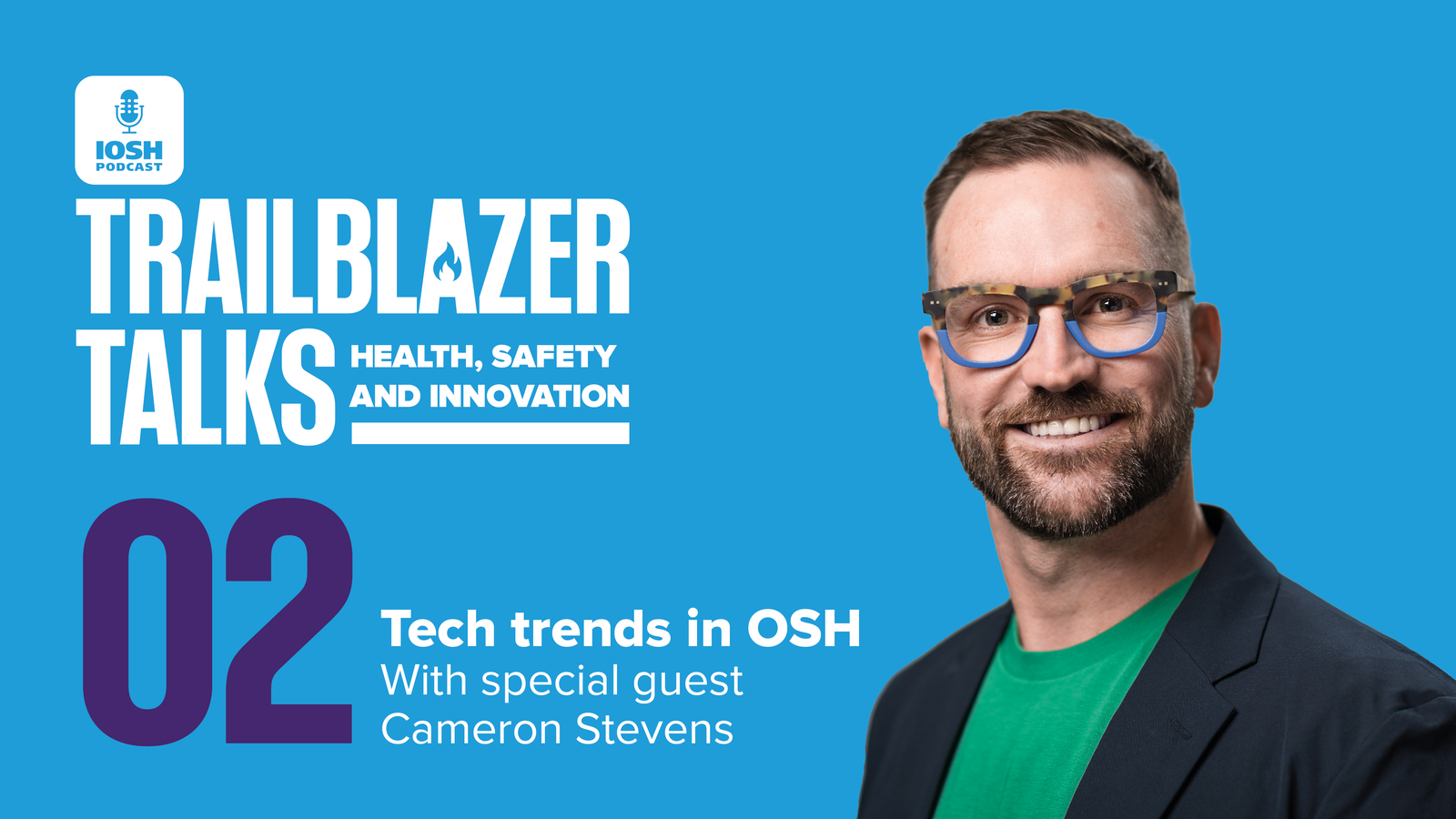 IOSH
PODCAST

TRAILBLAZER TALKS

HEALTH, SAFETY AND INNOVATION

02

Tech trends in OSH
With special guest
Cameron Stevens